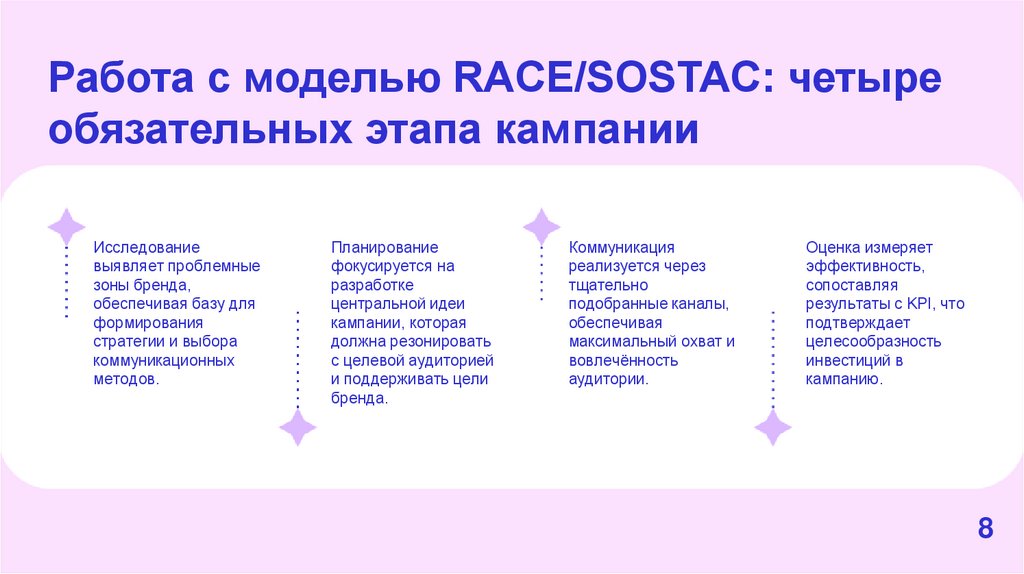 Работа с моделью RACE/SOSTAC: четыре обязательных этапа кампании

Исследование выявляет проблемные зоны бренда, обеспечивая базу для формирования стратегии и выбора коммуникационных методов.

Планирование фокусируется на разработке центральной идеи кампании, которая должна резонировать с целевой аудиторией и поддерживать цели бренда.

Коммуникация реализуется через тщательно подобранные каналы, обеспечивая максимальный охват и вовлечённость аудитории.

Оценка измеряет эффективность, сопоставляя результаты с KPI, что подтверждает целесообразность инвестиций в кампанию.

8